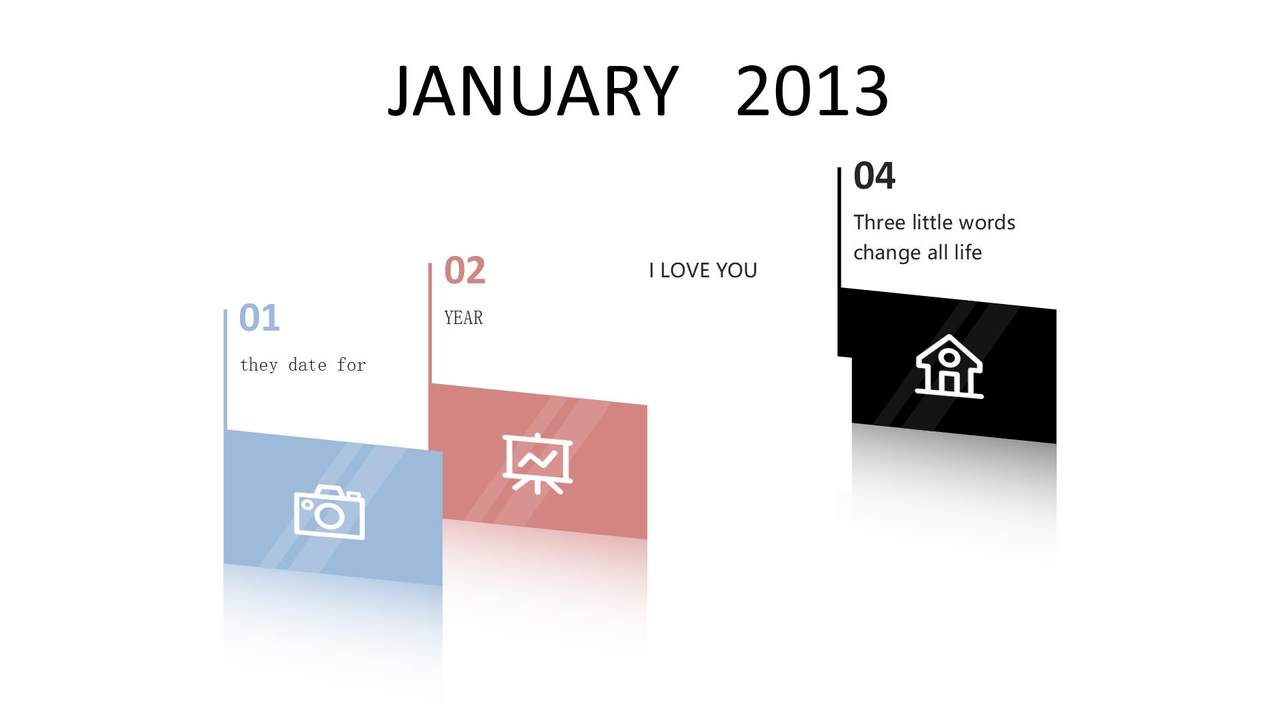 JANUARY 2013

01

they date for

02

YEAR

I LOVE YOU

04

Three little words change all life